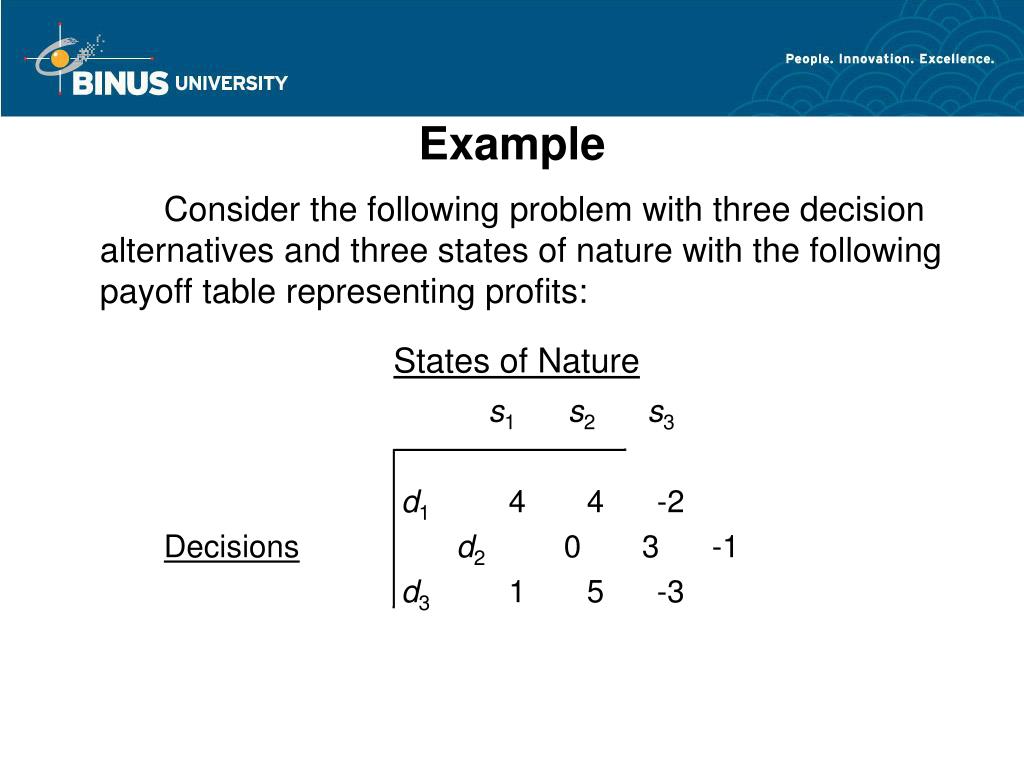 BINUS UNIVERSITY

People. Innovation. Excellence.

Example

Consider the following problem with three decision alternatives and three states of nature with the following payoff table representing profits:

States of Nature

| | | $s_1$ | $s_2$ | $s_3$ |
|---|---|---|---|---|
| | $d_1$ | 4 | 4 | -2 |
| Decisions | $d_2$ | 0 | 3 | -1 |
| | $d_3$ | 1 | 5 | -3 |